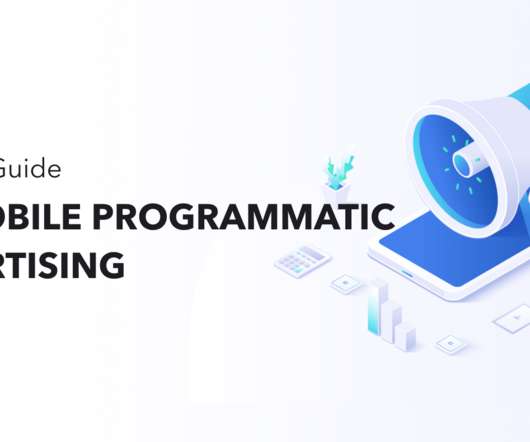 Guide
OBILE PROGRAMMATIC
RTISING